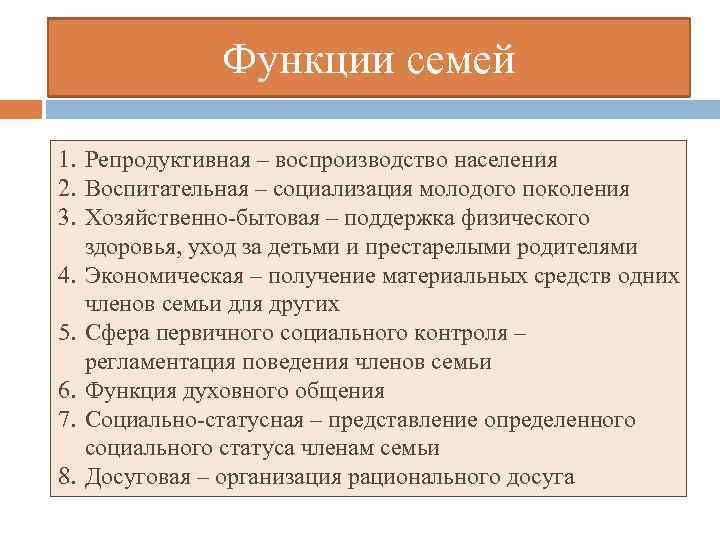 Функции семей

1. Репродуктивная – воспроизводство населения
2. Воспитательная – социализация молодого поколения
3. Хозяйственно-бытовая – поддержка физического здоровья, уход за детьми и престарелыми родителями
4. Экономическая – получение материальных средств одних членов семьи для других
5. Сфера первичного социального контроля – регламентация поведения членов семьи
6. Функция духовного общения
7. Социально-статусная – представление определенного социального статуса членам семьи
8. Досуговая – организация рационального досуга